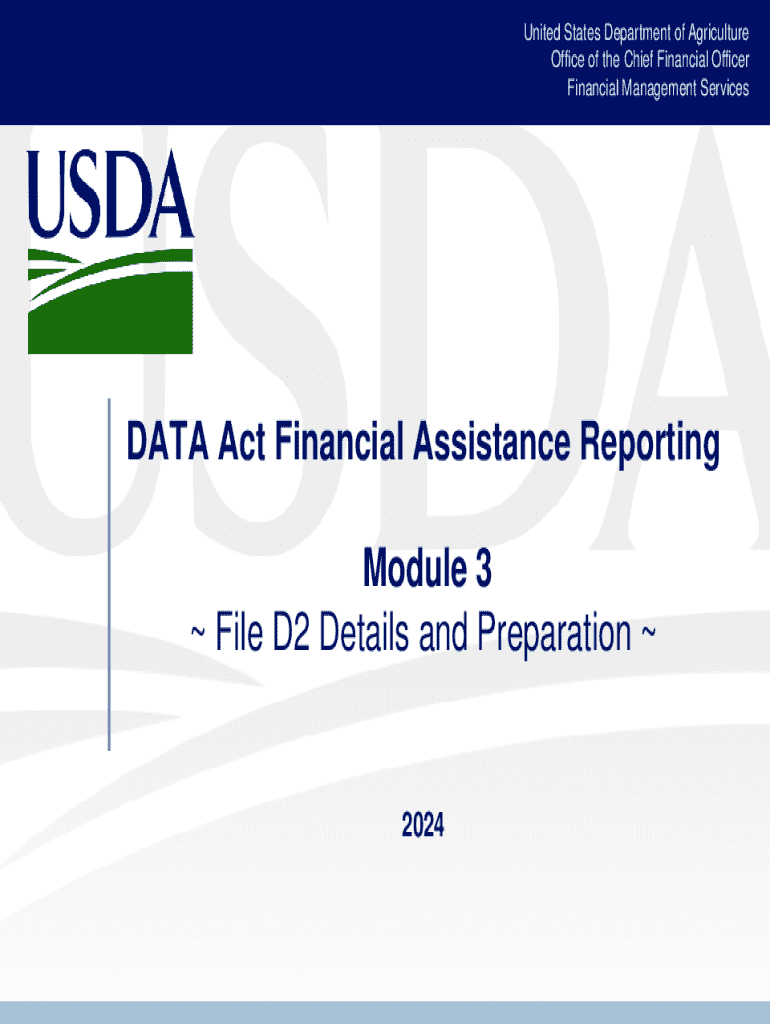 United States Department of Agriculture
Office of the Chief Financial Officer
Financial Management Services

USDA

DATA Act Financial Assistance Reporting

Module 3

~ File D2 Details and Preparation ~

2024